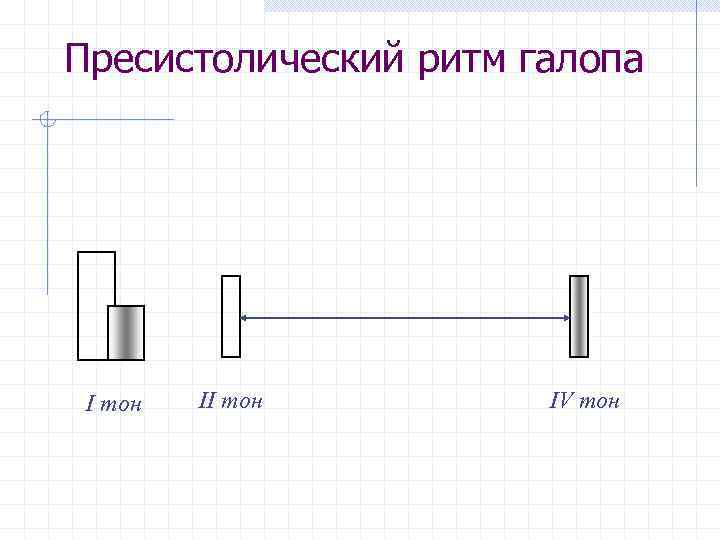 Пресистолический ритм галопа

I тон

II тон

IV тон